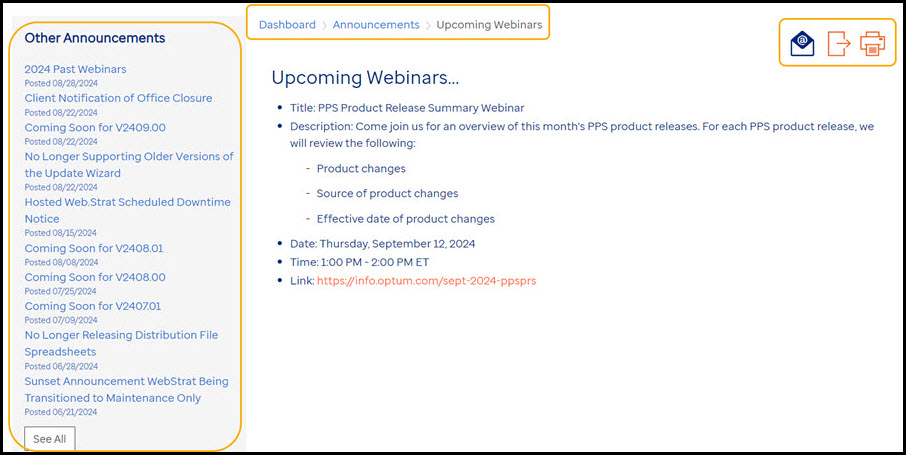 Other Announcements

2024 Past Webinars
Posted 08/28/2024

Client Notification of Office Closure
Posted 08/22/2024

Coming Soon for V2409.00
Posted 08/22/2024

No Longer Supporting Older Versions of the Update Wizard
Posted 08/22/2024

Hosted Web.Strat Scheduled Downtime Notice
Posted 08/15/2024

Coming Soon for V2408.01
Posted 08/08/2024

Coming Soon for V2408.00
Posted 07/25/2024

Coming Soon for V2407.01
Posted 07/09/2024

No Longer Releasing Distribution File Spreadsheets
Posted 06/28/2024

Sunset Announcement WebStrat Being Transitioned to Maintenance Only
Posted 06/21/2024

See All

Dashboard > Announcements > Upcoming Webinars

Upcoming Webinars...

- Title: PPS Product Release Summary Webinar
- Description: Come join us for an overview of this month's PPS product releases. For each PPS product release, we will review the following:
  - Product changes
  - Source of product changes
  - Effective date of product changes
- Date: Thursday, September 12, 2024
- Time: 1:00 PM - 2:00 PM ET
- Link: https://info.optum.com/sept-2024-ppsprs